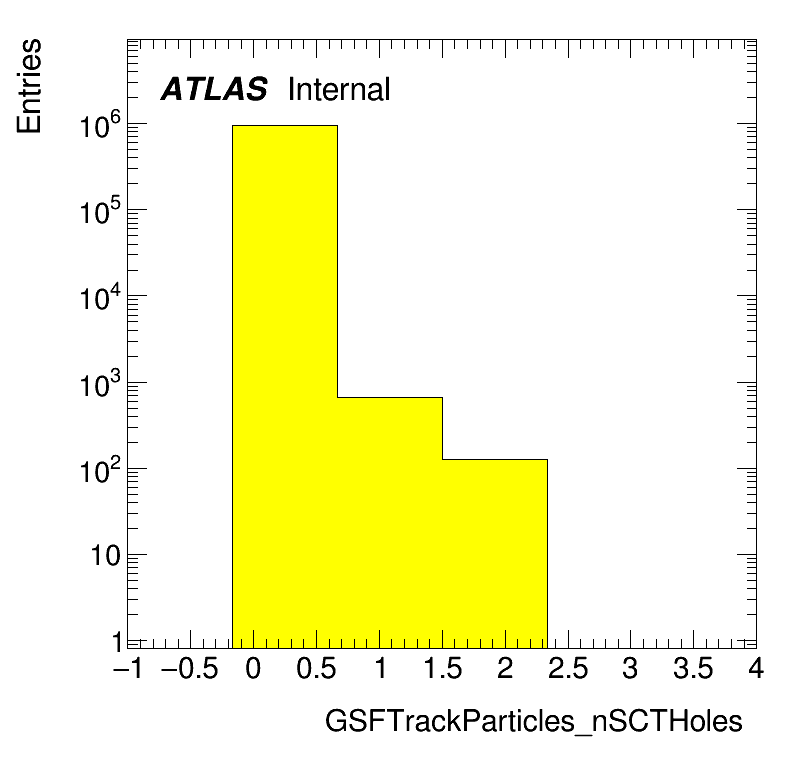 Entries

ATLAS Internal

$10^6$
$10^5$
$10^4$
$10^3$
$10^2$
10
1

−1 −0.5 0 0.5 1 1.5 2 2.5 3 3.5 4

GSFTrackParticles_nSCTHoles